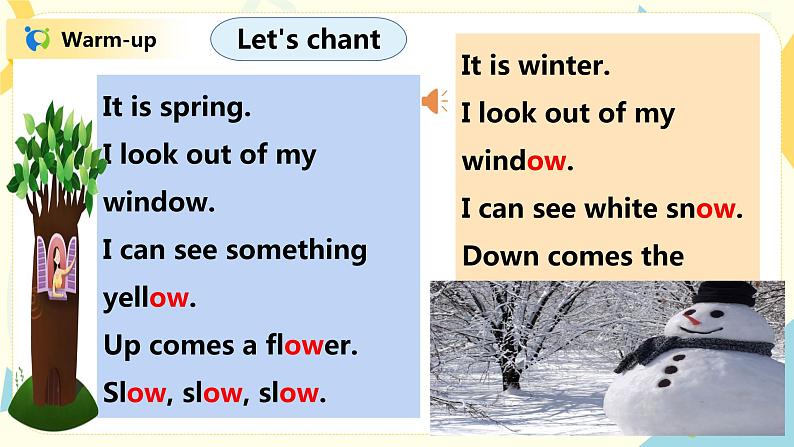 Warm-up

Let's chant

It is spring.
I look out of my window.
I can see something yellow.
Up comes a flower.
Slow, slow, slow.

It is winter.
I look out of my window.
I can see white snow.
Down comes the